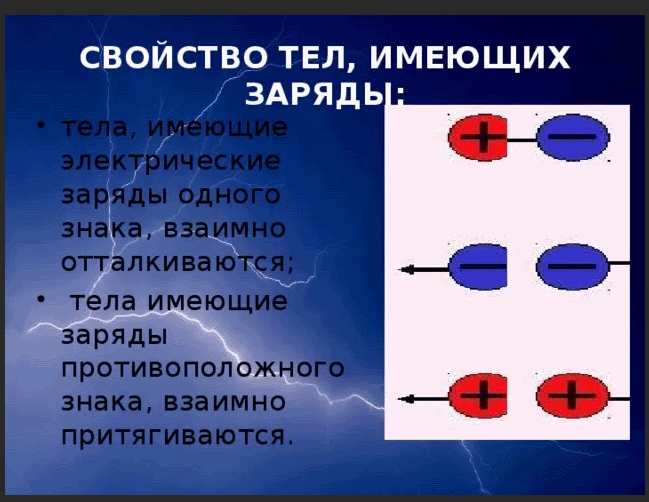 СВОЙСТВО ТЕЛ, ИМЕЮЩИХ ЗАРЯДЫ:

• тела, имеющие электрические заряды одного знака, взаимно отталкиваются;

• тела имеющие заряды противоположного знака, взаимно притягиваются.

+ −

− −

+ +